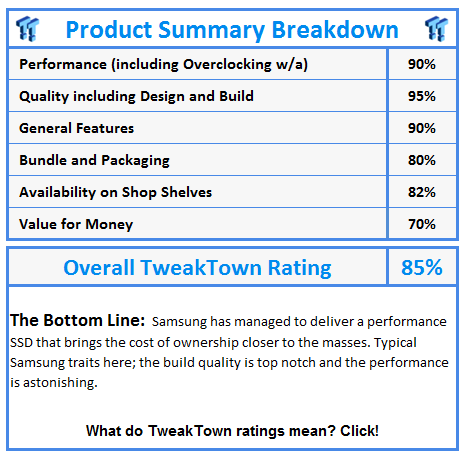 Product Summary Breakdown

| Performance (including Overclocking w/a) | 90% |
|---|---|
| Quality including Design and Build | 95% |
| General Features | 90% |
| Bundle and Packaging | 80% |
| Availability on Shop Shelves | 82% |
| Value for Money | 70% |

| Overall TweakTown Rating | 85% |
|---|---|

The Bottom Line: Samsung has managed to deliver a performance SSD that brings the cost of ownership closer to the masses. Typical Samsung traits here; the build quality is top notch and the performance is astonishing.

What do TweakTown ratings mean? Click!